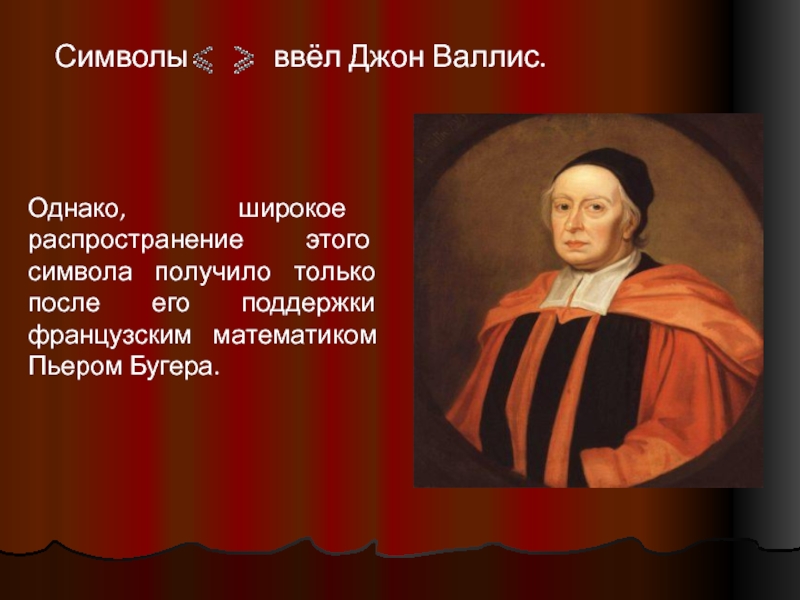 Символы $\leqslant$ $\geqslant$ ввёл Джон Валлис.

Однако, широкое распространение этого символа получило только после его поддержки французским математиком Пьером Бугера.